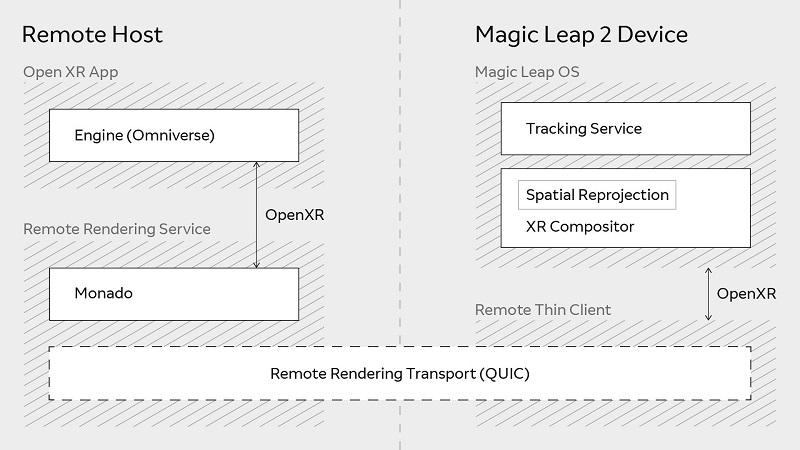 Remote Host

Open XR App

Engine (Omniverse)

OpenXR

Remote Rendering Service

Monado

Magic Leap 2 Device

Magic Leap OS

Tracking Service

Spatial Reprojection

XR Compositor

OpenXR

Remote Thin Client

Remote Rendering Transport (QUIC)